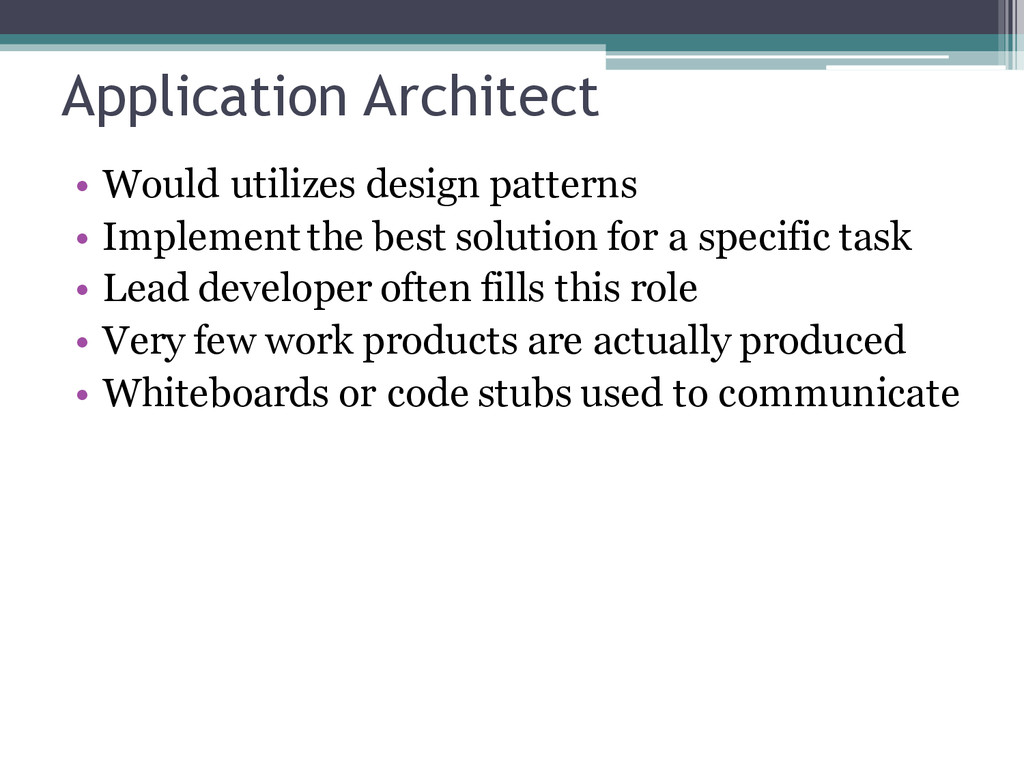 Application Architect

• Would utilizes design patterns
• Implement the best solution for a specific task
• Lead developer often fills this role
• Very few work products are actually produced
• Whiteboards or code stubs used to communicate